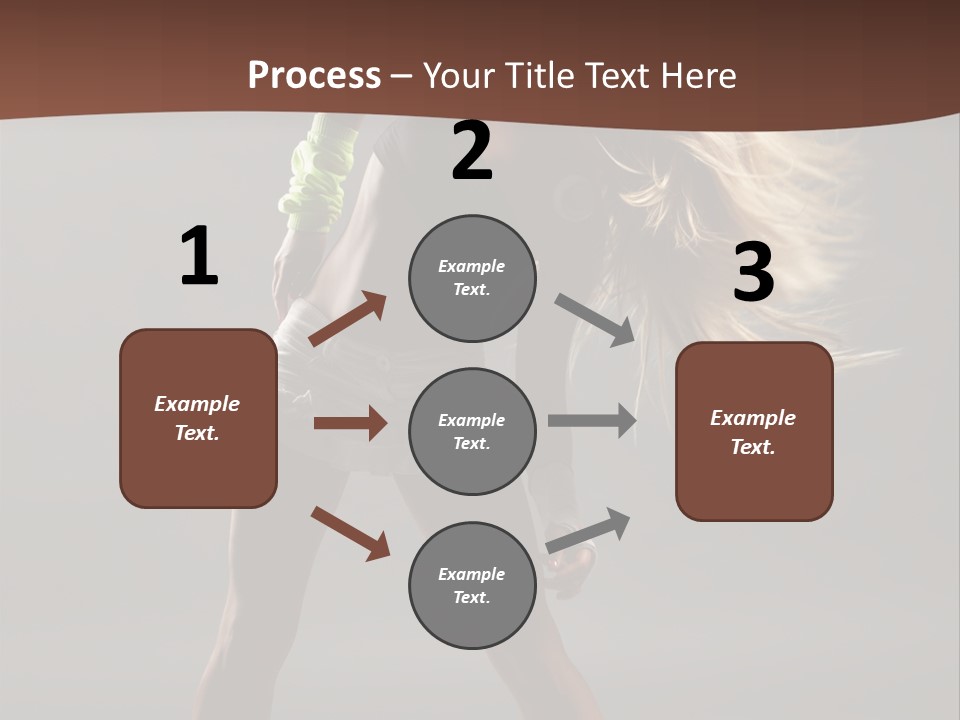 Process – Your Title Text Here

1

Example Text.

2

Example Text.

Example Text.

Example Text.

3

Example Text.